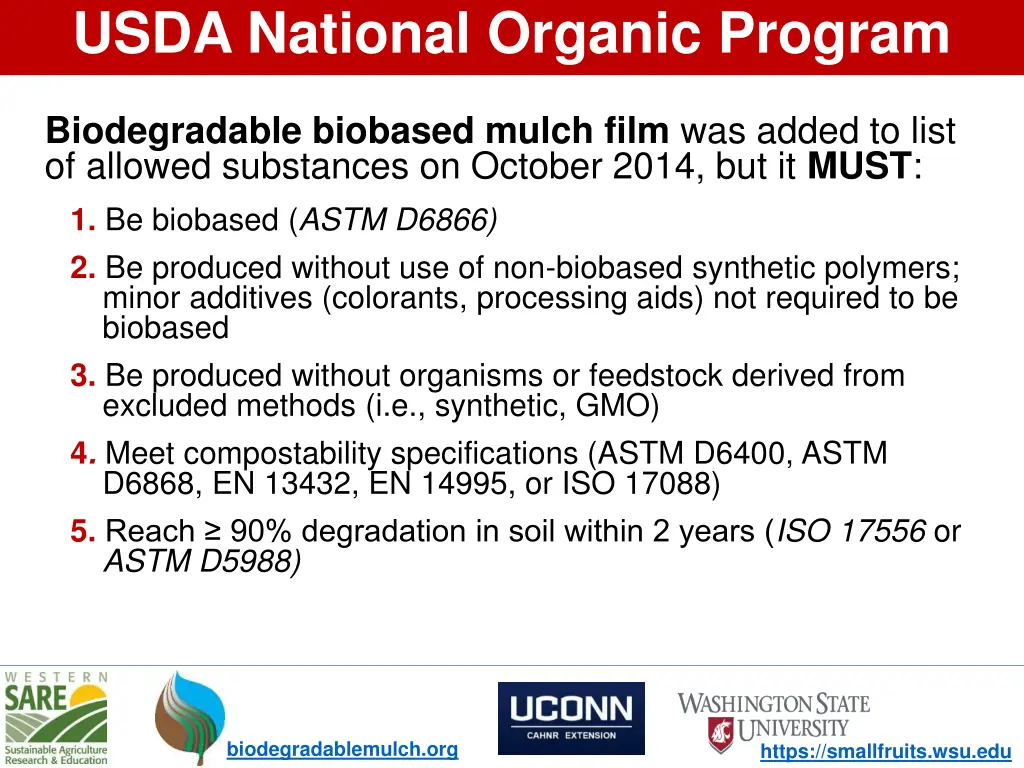 USDA National Organic Program

Biodegradable biobased mulch film was added to list of allowed substances on October 2014, but it MUST:

1. Be biobased (ASTM D6866)

2. Be produced without use of non-biobased synthetic polymers; minor additives (colorants, processing aids) not required to be biobased

3. Be produced without organisms or feedstock derived from excluded methods (i.e., synthetic, GMO)

4. Meet compostability specifications (ASTM D6400, ASTM D6868, EN 13432, EN 14995, or ISO 17088)

5. Reach ≥ 90% degradation in soil within 2 years (ISO 17556 or ASTM D5988)

WESTERN SARE Sustainable Agriculture Research & Education

biodegradablemulch.org

UCONN CAHNR EXTENSION

WASHINGTON STATE UNIVERSITY

https://smallfruits.wsu.edu